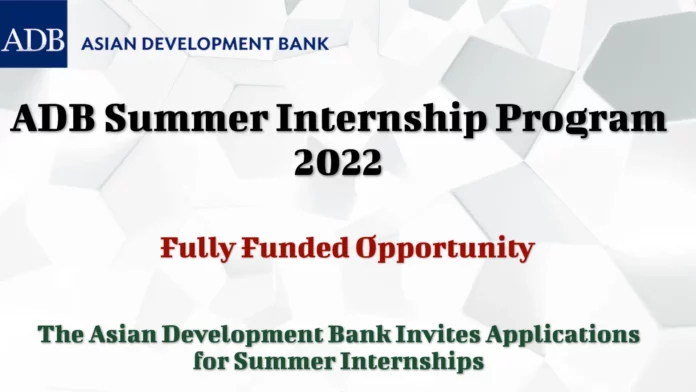 ADB ASIAN DEVELOPMENT BANK

ADB Summer Internship Program 2022

Fully Funded Opportunity

The Asian Development Bank Invites Applications for Summer Internships